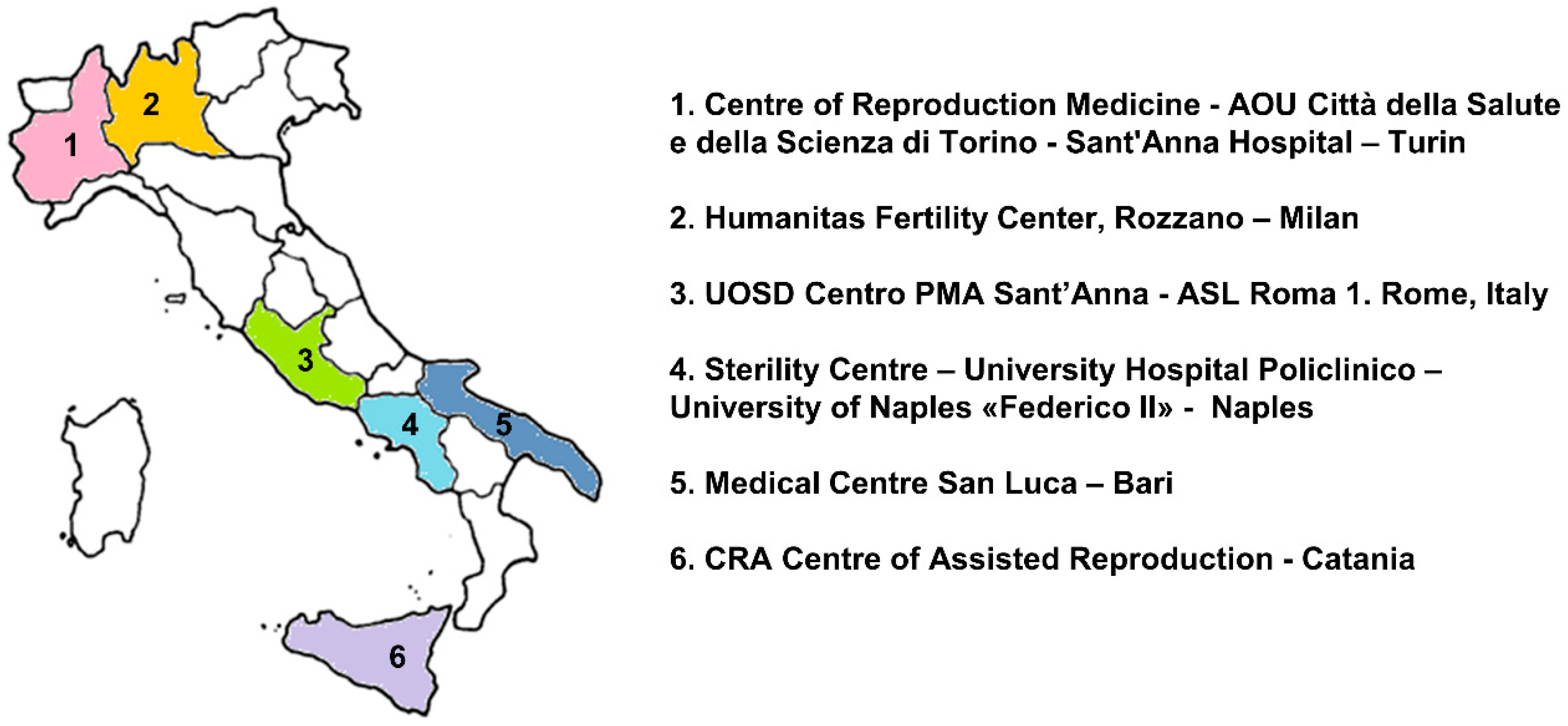 2

1

3

4

5

6

1. Centre of Reproduction Medicine - AOU Città della Salute e della Scienza di Torino - Sant'Anna Hospital – Turin

2. Humanitas Fertility Center, Rozzano – Milan

3. UOSD Centro PMA Sant’Anna - ASL Roma 1. Rome, Italy

4. Sterility Centre – University Hospital Policlinico – University of Naples «Federico II» - Naples

5. Medical Centre San Luca – Bari

6. CRA Centre of Assisted Reproduction - Catania